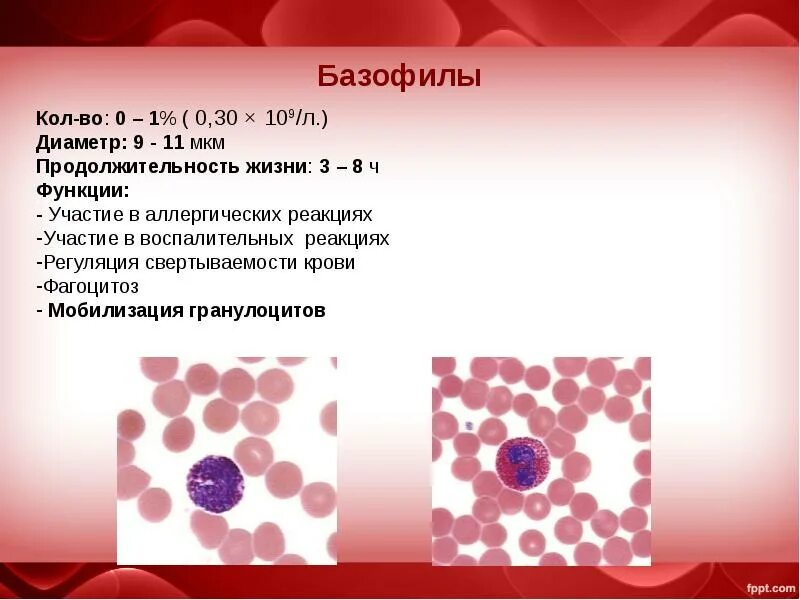 Базофилы

Кол-во: 0 – 1% ( 0,30 × $10^9$/л.)
Диаметр: 9 - 11 мкм
Продолжительность жизни: 3 – 8 ч
Функции:
- Участие в аллергических реакциях
-Участие в воспалительных реакциях
-Регуляция свертываемости крови
-Фагоцитоз
- Мобилизация гранулоцитов

fppt.com